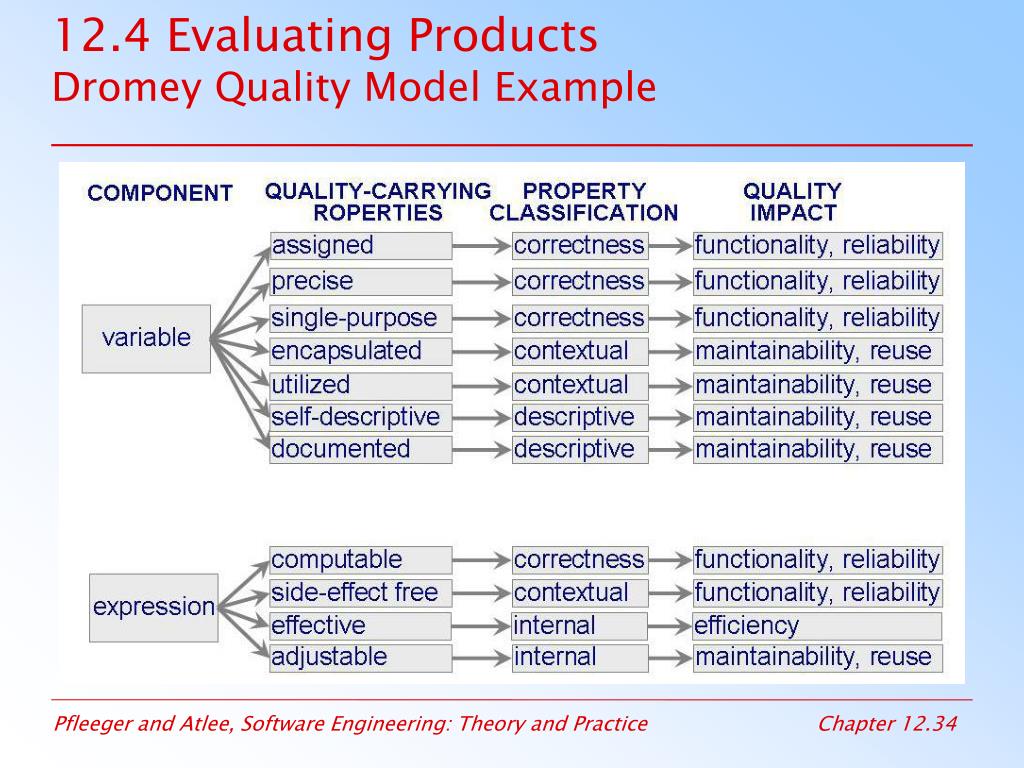 12.4 Evaluating Products
Dromey Quality Model Example

| COMPONENT | QUALITY-CARRYING ROPERTIES | PROPERTY CLASSIFICATION | QUALITY IMPACT |
|---|---|---|---|
| variable | assigned | correctness | functionality, reliability |
| | precise | correctness | functionality, reliability |
| | single-purpose | correctness | functionality, reliability |
| | encapsulated | contextual | maintainability, reuse |
| | utilized | contextual | maintainability, reuse |
| | self-descriptive | descriptive | maintainability, reuse |
| | documented | descriptive | maintainability, reuse |
| expression | computable | correctness | functionality, reliability |
| | side-effect free | contextual | functionality, reliability |
| | effective | internal | efficiency |
| | adjustable | internal | maintainability, reuse |

Pfleeger and Atlee, Software Engineering: Theory and Practice

Chapter 12.34